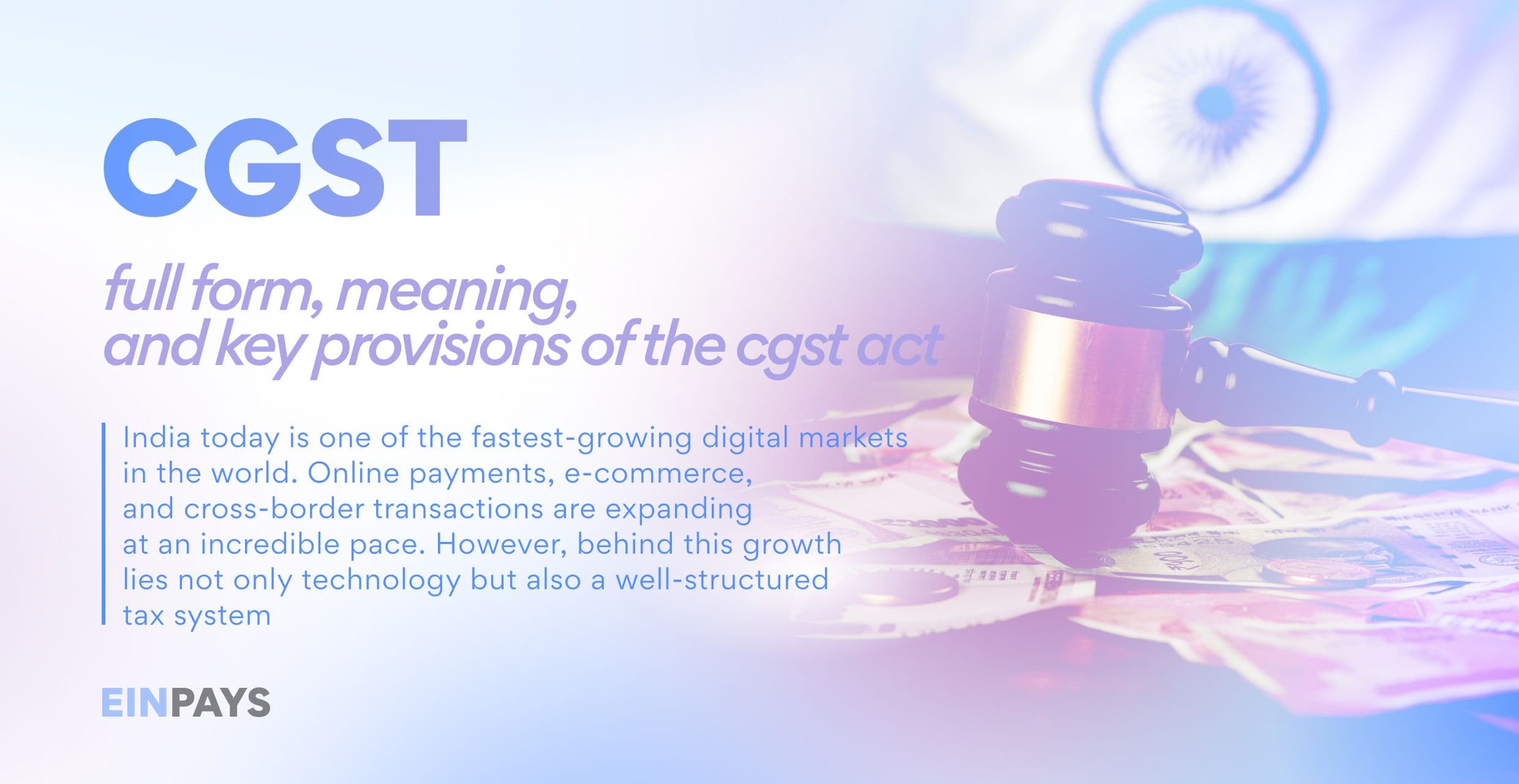 CGST

full form, meaning, and key provisions of the cgst act

India today is one of the fastest-growing digital markets in the world. Online payments, e-commerce, and cross-border transactions are expanding at an incredible pace. However, behind this growth lies not only technology but also a well-structured tax system

EINPAYS